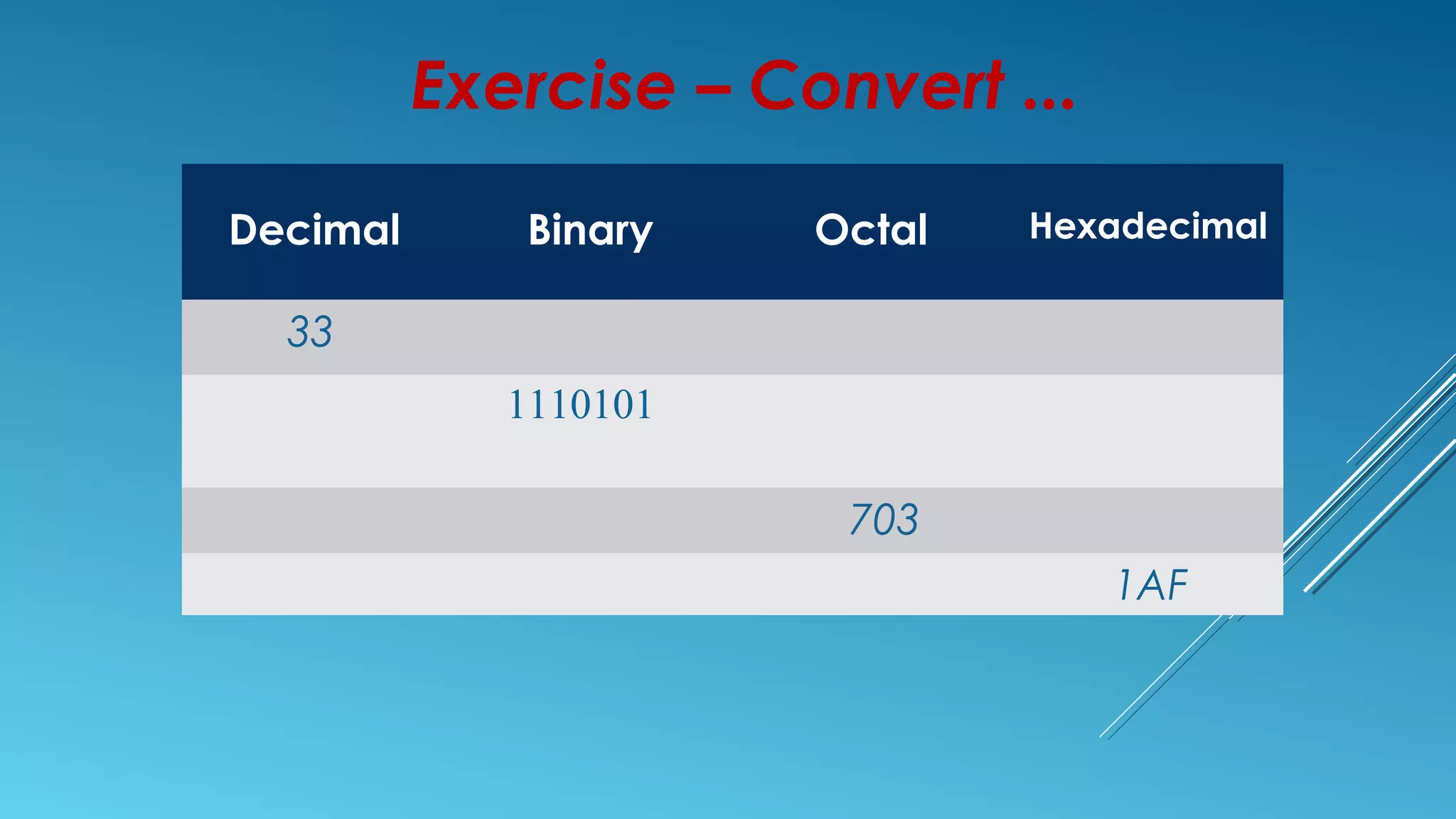 Exercise – Convert ...

| Decimal | Binary | Octal | Hexadecimal |
|---|---|---|---|
| 33 | | | |
| | 1110101 | | |
| | | 703 | |
| | | | 1AF |